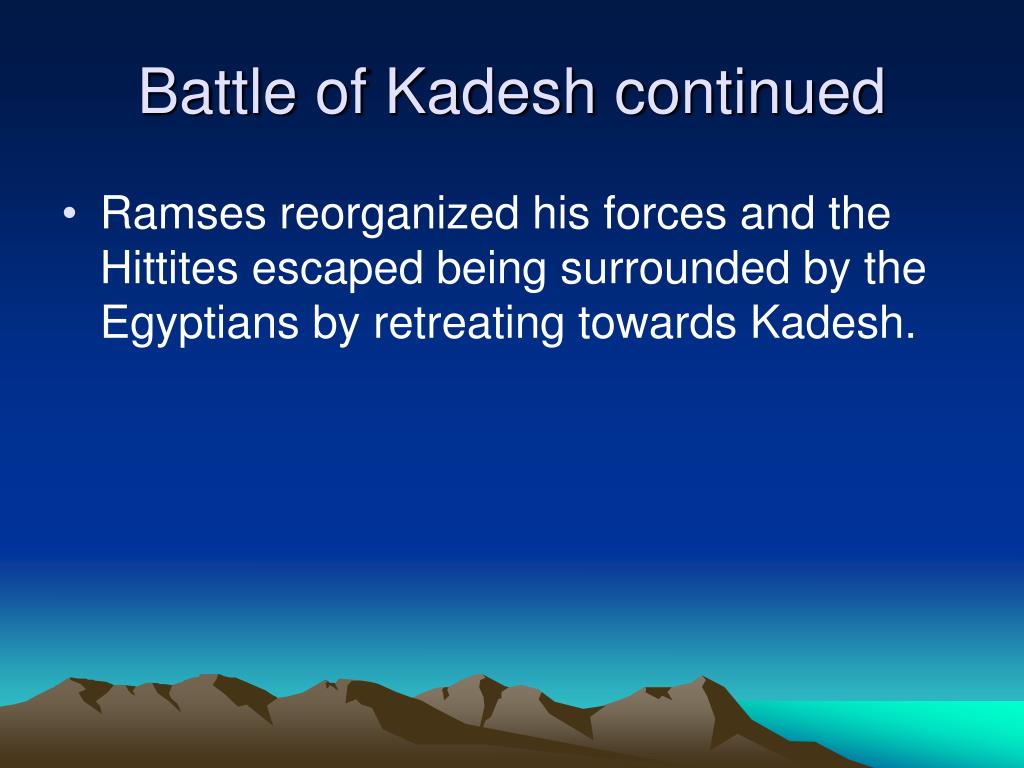 Battle of Kadesh continued

• Ramses reorganized his forces and the Hittites escaped being surrounded by the Egyptians by retreating towards Kadesh.